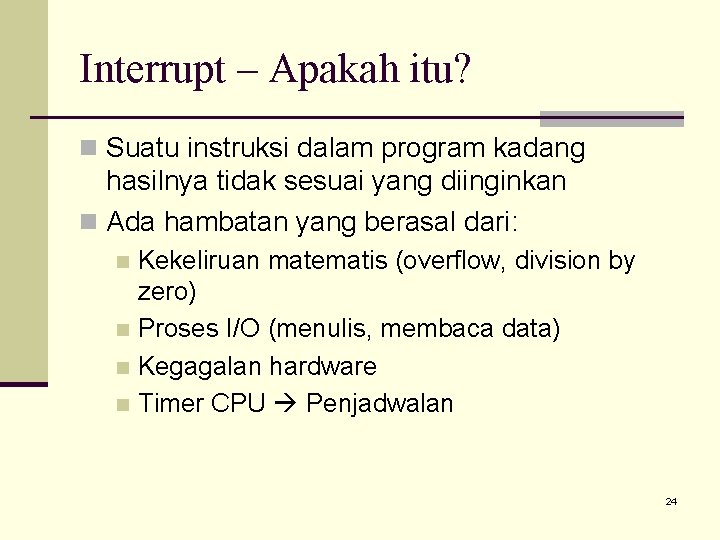 Interrupt – Apakah itu?

Suatu instruksi dalam program kadang hasilnya tidak sesuai yang diinginkan

Ada hambatan yang berasal dari:

Kekeliruan matematis (overflow, division by zero)

Proses I/O (menulis, membaca data)

Kegagalan hardware

Timer CPU → Penjadwalan

24